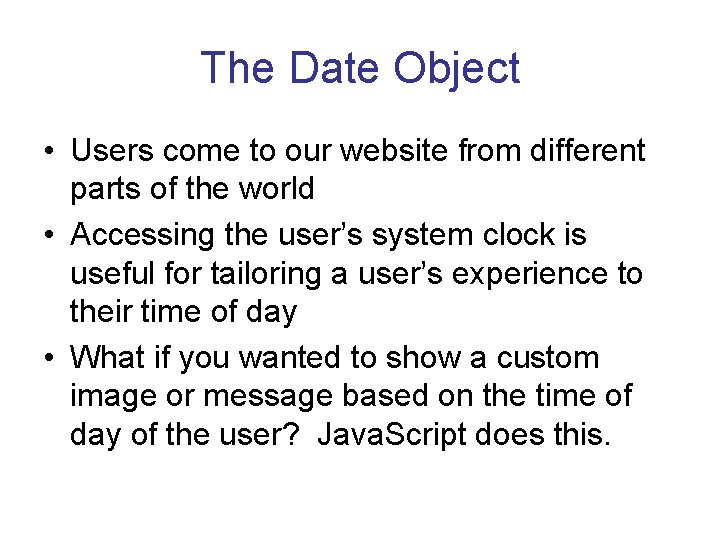 The Date Object

• Users come to our website from different parts of the world

• Accessing the user's system clock is useful for tailoring a user's experience to their time of day

• What if you wanted to show a custom image or message based on the time of day of the user?  JavaScript does this.